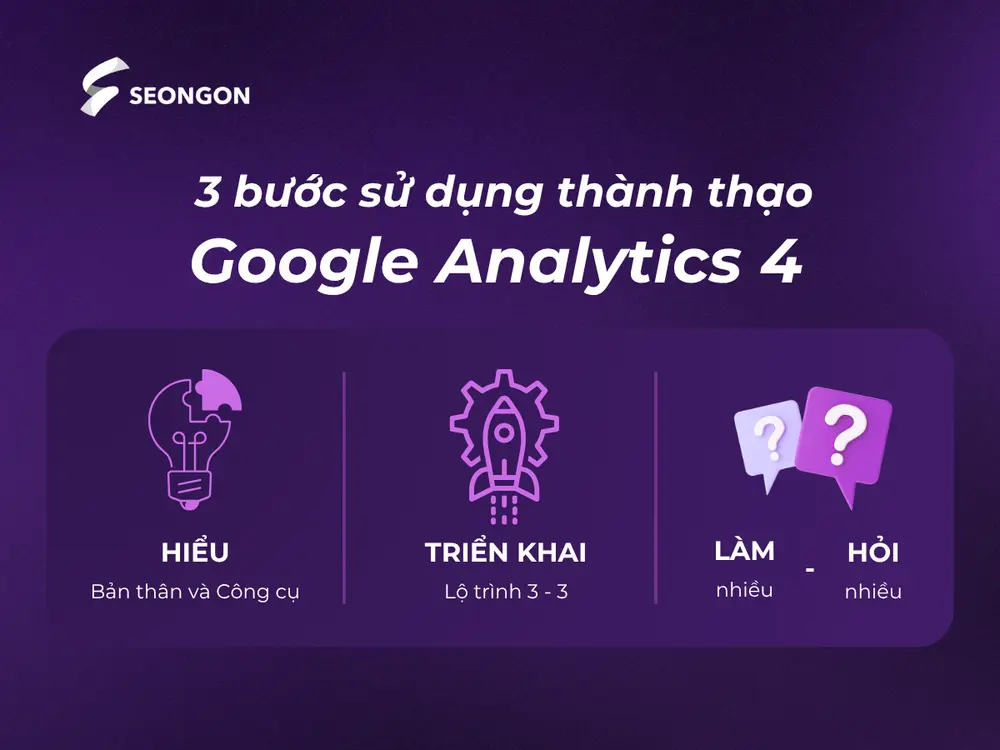 SEONGON

3 bước sử dụng thành thạo
Google Analytics 4

HIỂU
Bản thân và Công cụ

TRIỂN KHAI
Lộ trình 3 - 3

LÀM
nhiều

-

HỎI
nhiều